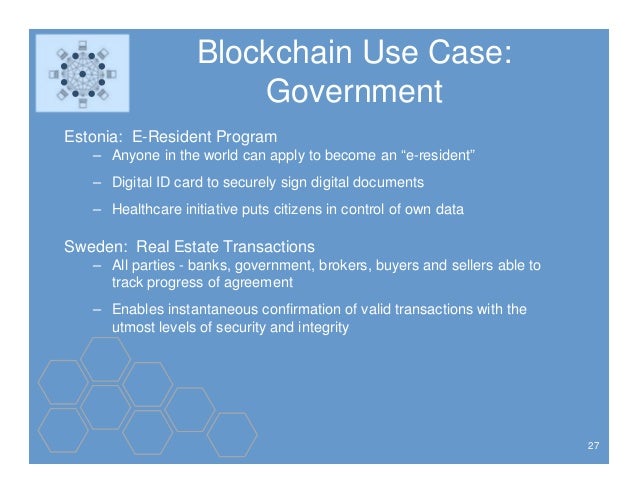 Blockchain Use Case: Government

Estonia: E-Resident Program
– Anyone in the world can apply to become an “e-resident”
– Digital ID card to securely sign digital documents
– Healthcare initiative puts citizens in control of own data

Sweden: Real Estate Transactions
– All parties - banks, government, brokers, buyers and sellers able to track progress of agreement
– Enables instantaneous confirmation of valid transactions with the utmost levels of security and integrity

27